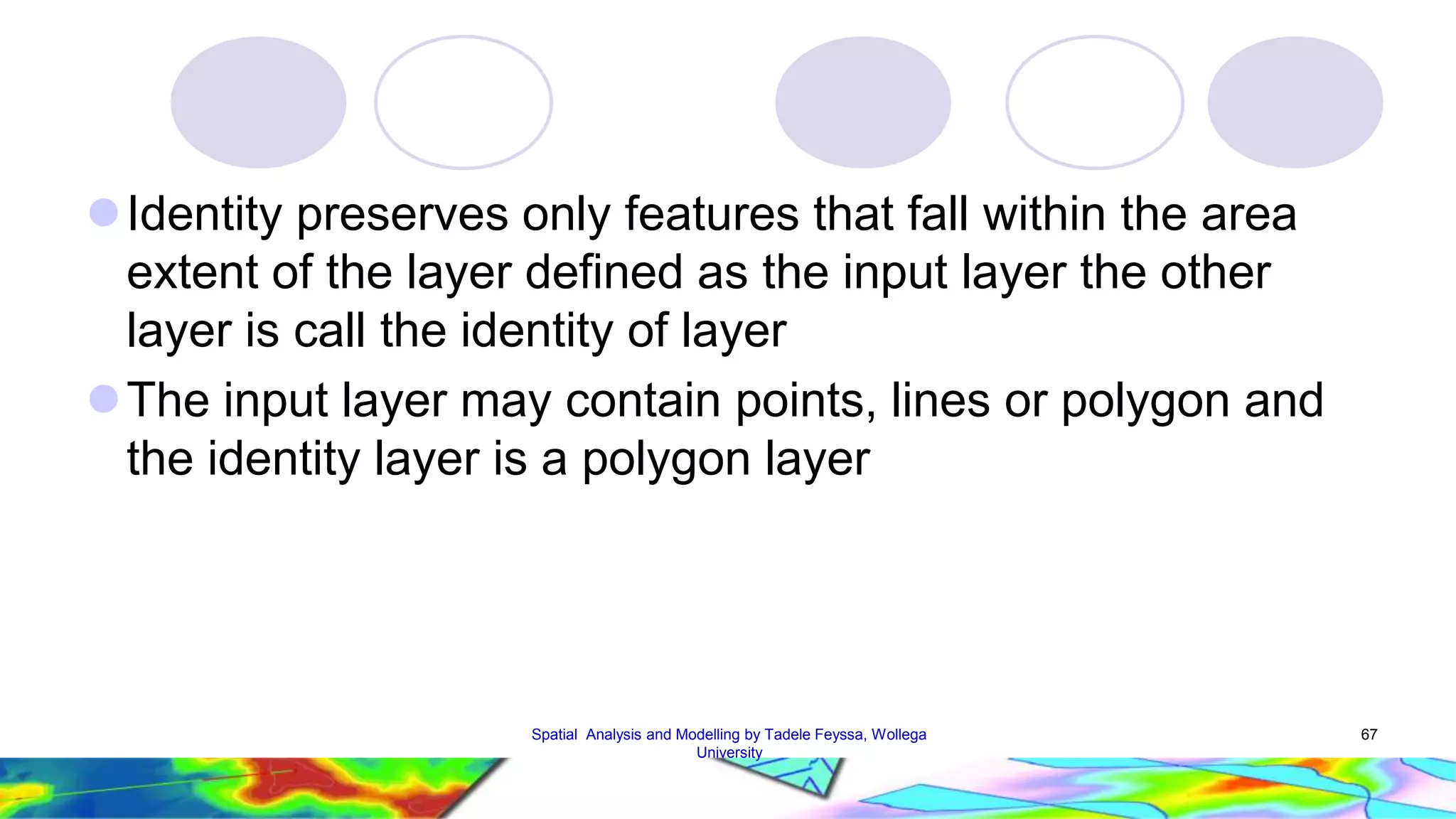 Identity preserves only features that fall within the area extent of the layer defined as the input layer the other layer is call the identity of layer

The input layer may contain points, lines or polygon and the identity layer is a polygon layer

Spatial Analysis and Modelling by Tadele Feyssa, Wollega University

67